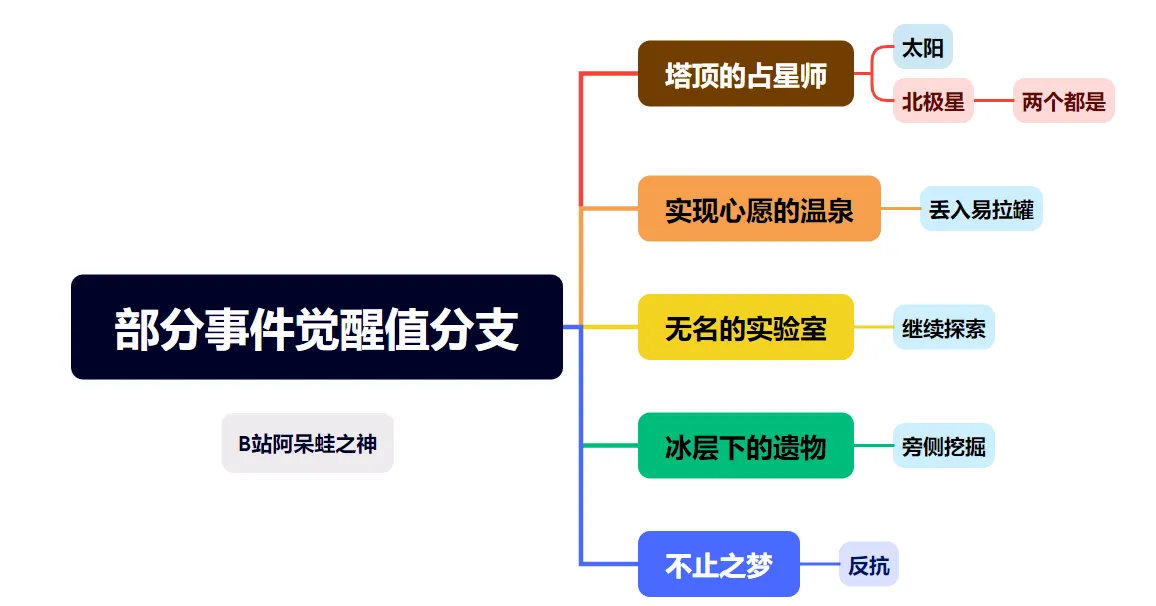 部分事件觉醒值分支

B站阿呆蛙之神

塔顶的占星师
太阳
北极星
两个都是

实现心愿的温泉
丢入易拉罐

无名的实验室
继续探索

冰层下的遗物
旁侧挖掘

不止之梦
反抗